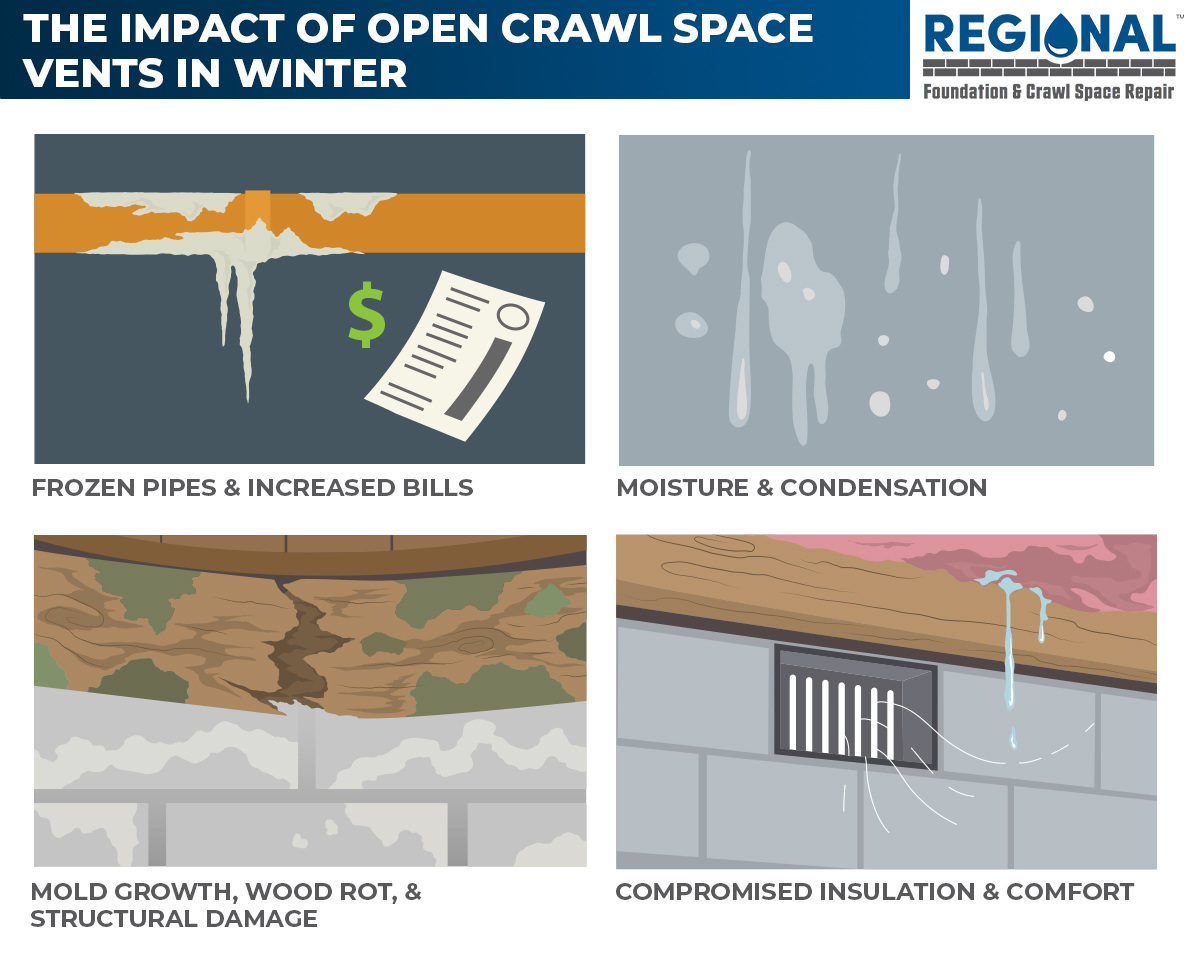 THE IMPACT OF OPEN CRAWL SPACE VENTS IN WINTER

REGIONAL™
Foundation & Crawl Space Repair

$

FROZEN PIPES & INCREASED BILLS

MOISTURE & CONDENSATION

MOLD GROWTH, WOOD ROT, & STRUCTURAL DAMAGE

COMPROMISED INSULATION & COMFORT